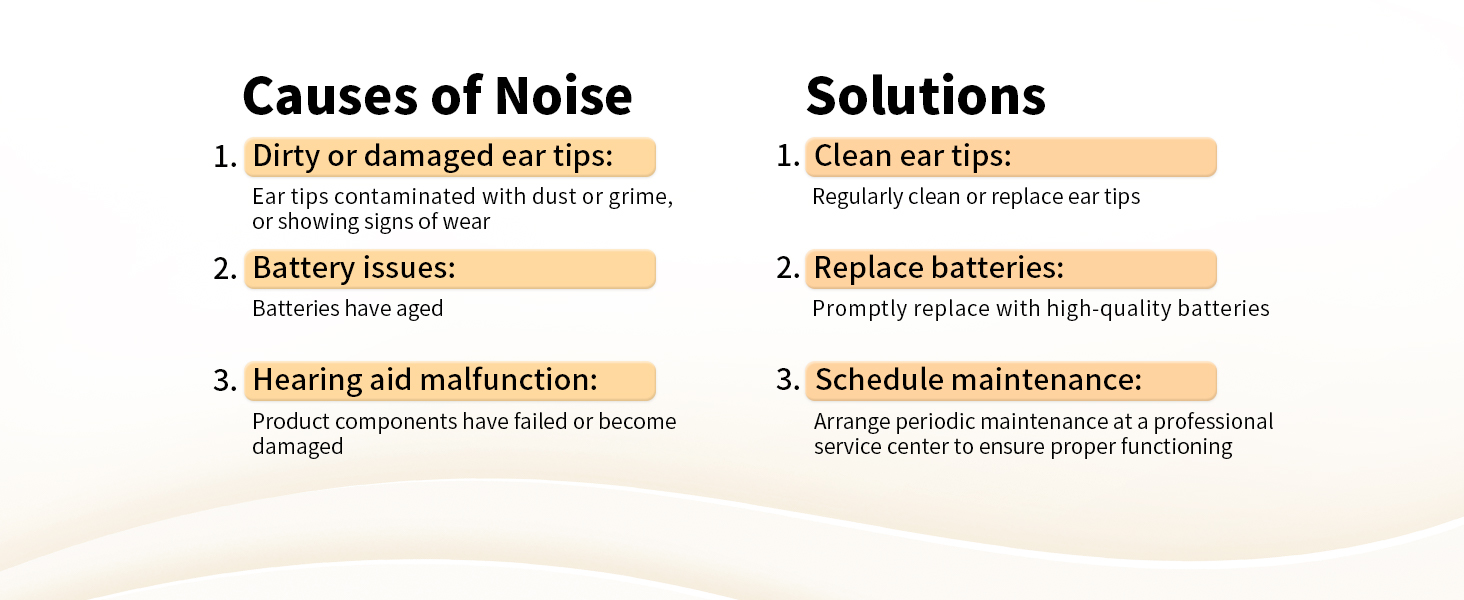 Causes of Noise

1. Dirty or damaged ear tips:
Ear tips contaminated with dust or grime, or showing signs of wear

2. Battery issues:
Batteries have aged

3. Hearing aid malfunction:
Product components have failed or become damaged

Solutions

1. Clean ear tips:
Regularly clean or replace ear tips

2. Replace batteries:
Promptly replace with high-quality batteries

3. Schedule maintenance:
Arrange periodic maintenance at a professional service center to ensure proper functioning